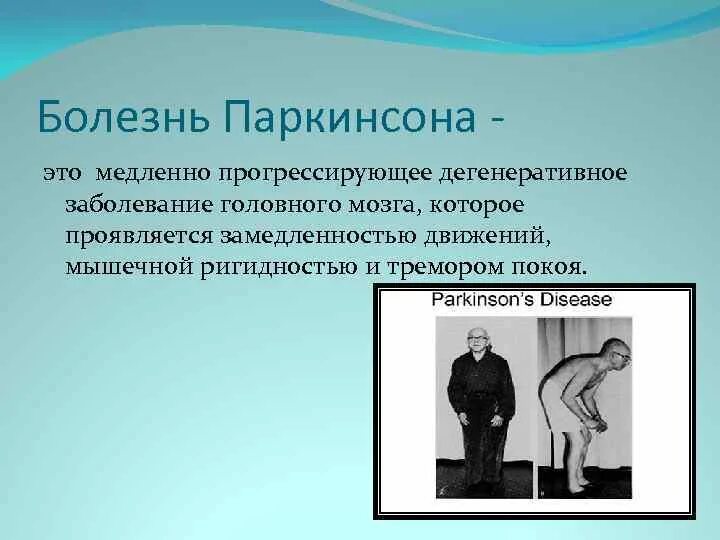 Болезнь Паркинсона -

это медленно прогрессирующее дегенеративное заболевание головного мозга, которое проявляется замедленностью движений, мышечной ригидностью и тремором покоя.

Parkinson's Disease